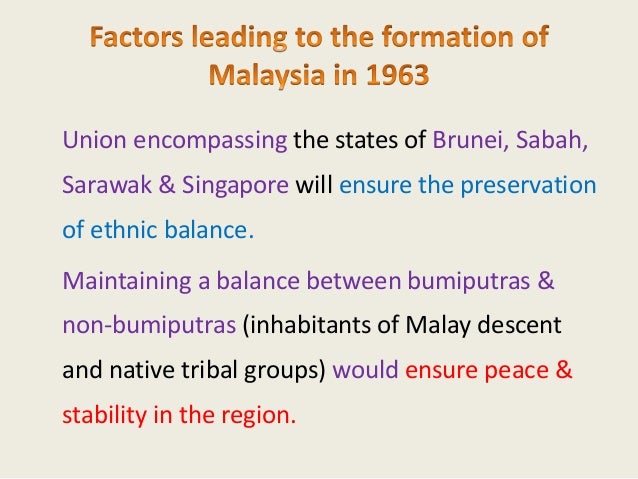 Factors leading to the formation of Malaysia in 1963

Union encompassing the states of Brunei, Sabah, Sarawak & Singapore will ensure the preservation of ethnic balance.

Maintaining a balance between bumiputras & non-bumiputras (inhabitants of Malay descent and native tribal groups) would ensure peace & stability in the region.